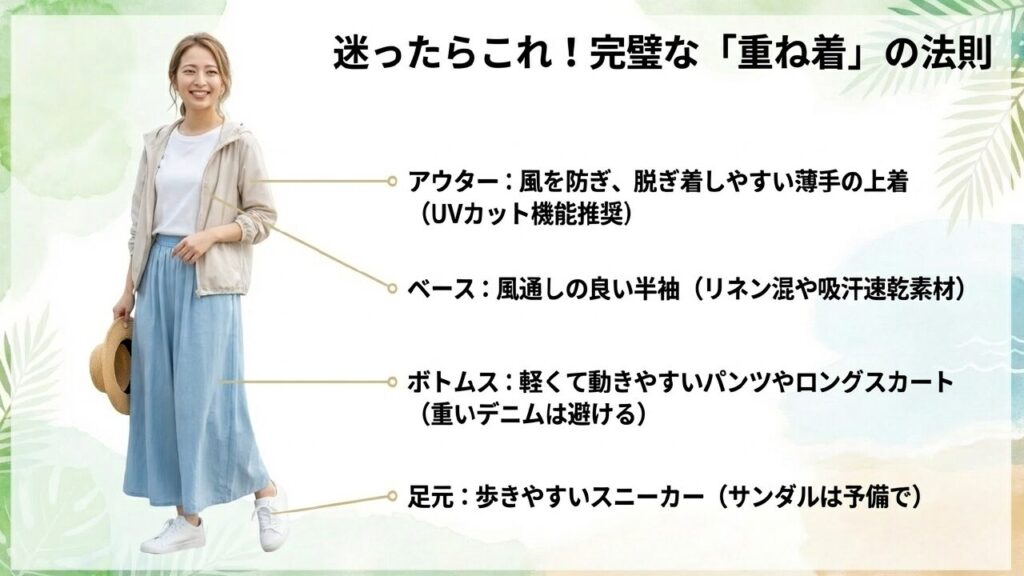 迷ったらこれ！完璧な「重ね着」の法則

アウター：風を防ぎ、脱ぎ着しやすい薄手の上着（UVカット機能推奨）

ベース：風通しの良い半袖（リネン混や吸汗速乾素材）

ボトムス：軽くて動きやすいパンツやロングスカート（重いデニムは避ける）

足元：歩きやすいスニーカー（サンダルは予備で）